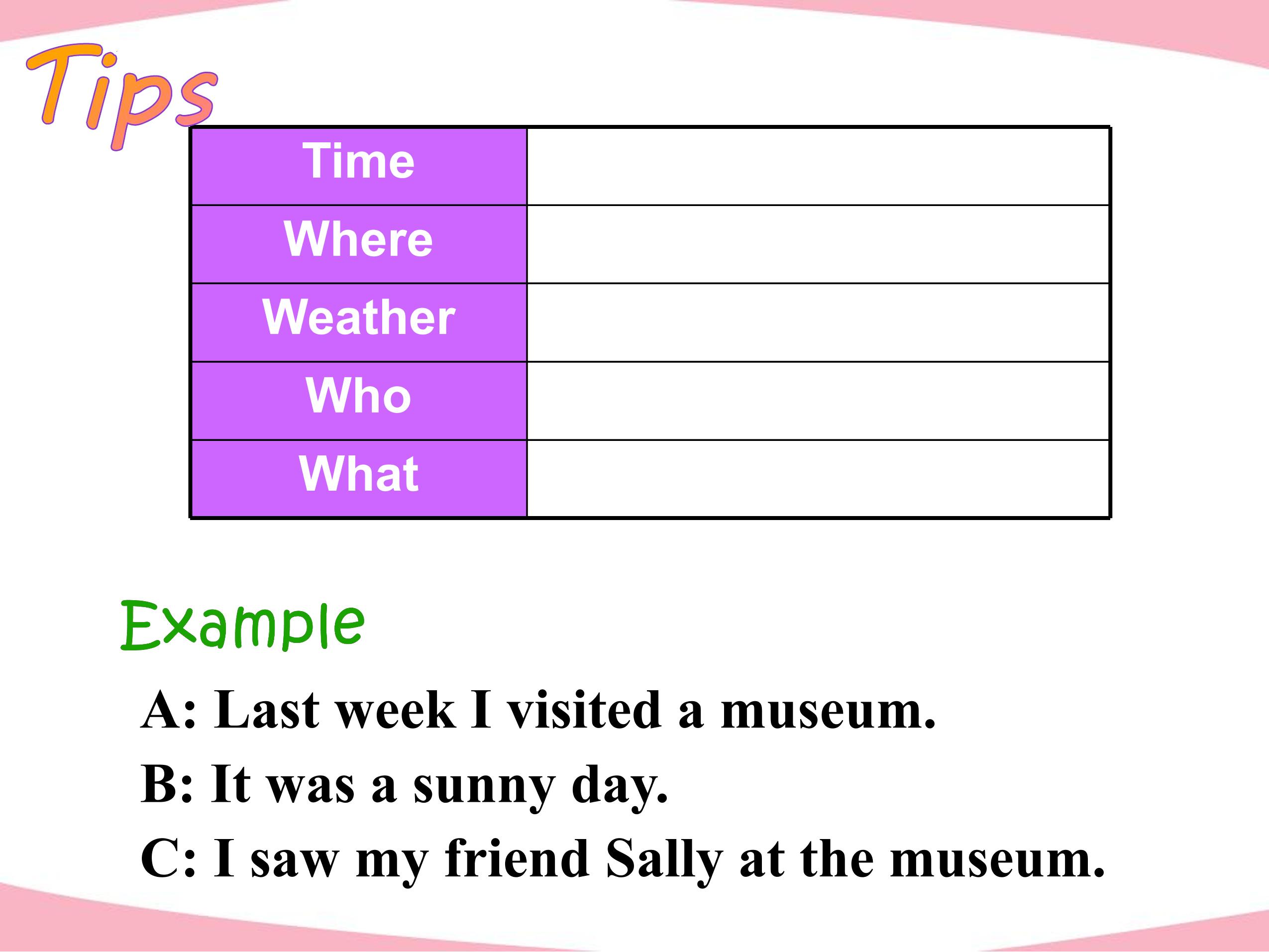 Tips

| Time | |
|---|---|
| Where | |
| Weather | |
| Who | |
| What | |

Example

A: Last week I visited a museum.

B: It was a sunny day.

C: I saw my friend Sally at the museum.